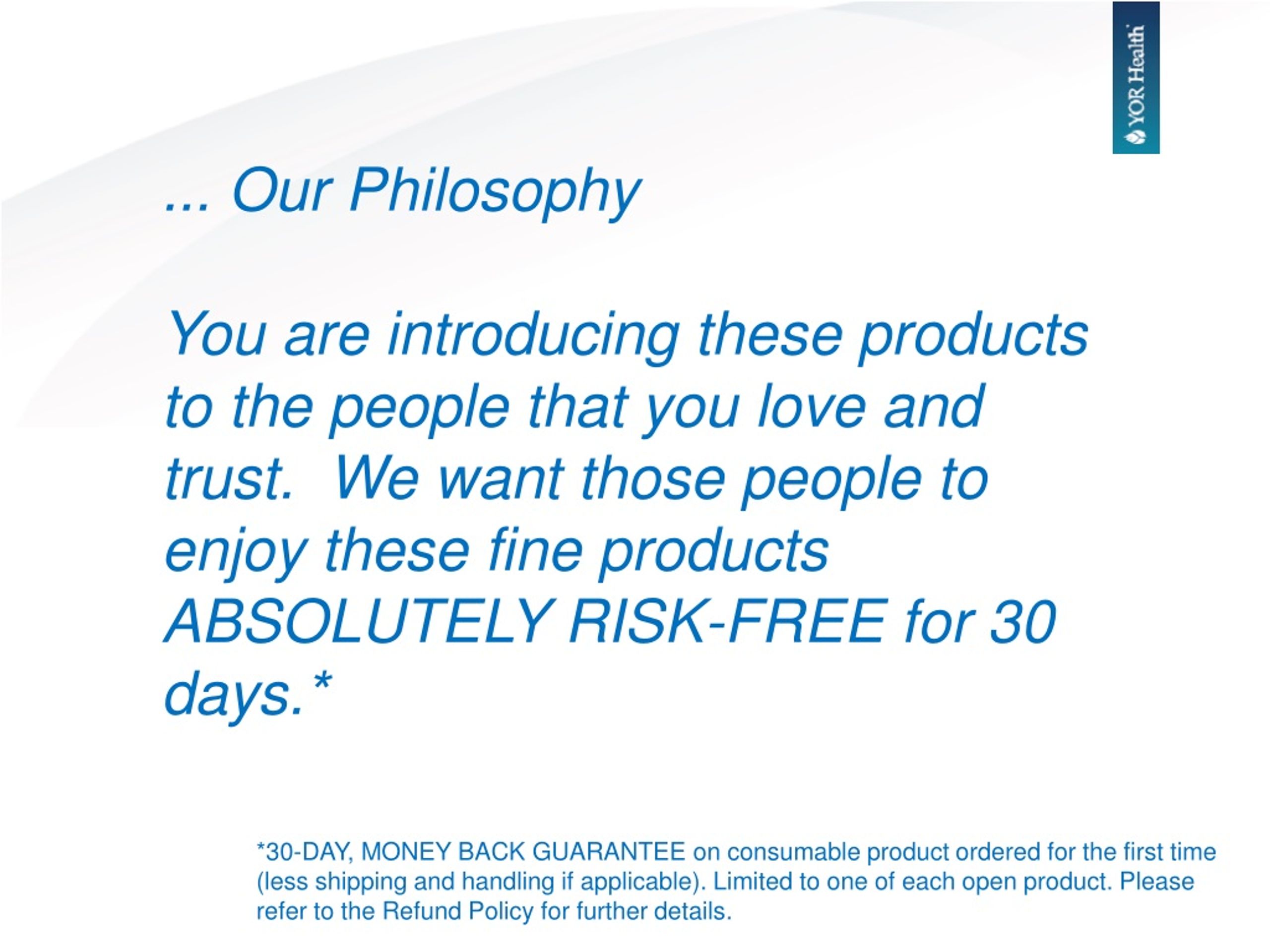 YOR Health

... Our Philosophy

You are introducing these products to the people that you love and trust.  We want those people to enjoy these fine products ABSOLUTELY RISK-FREE for 30 days.*

*30-DAY, MONEY BACK GUARANTEE on consumable product ordered for the first time (less shipping and handling if applicable). Limited to one of each open product. Please refer to the Refund Policy for further details.